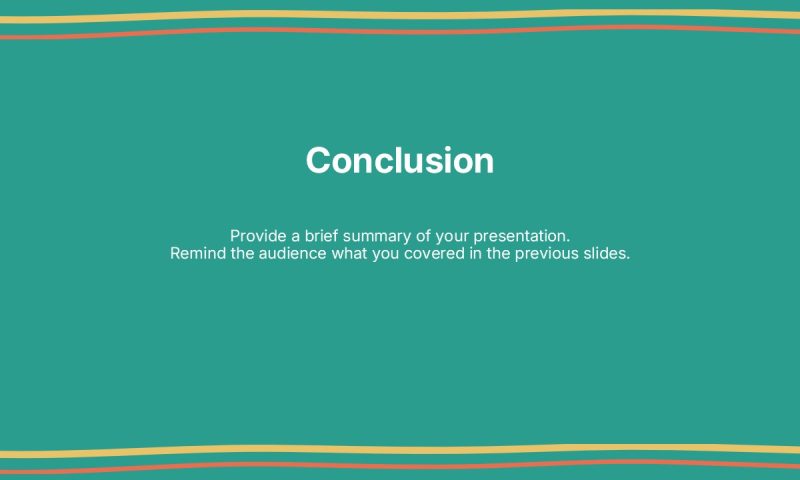 Conclusion

Provide a brief summary of your presentation.
Remind the audience what you covered in the previous slides.